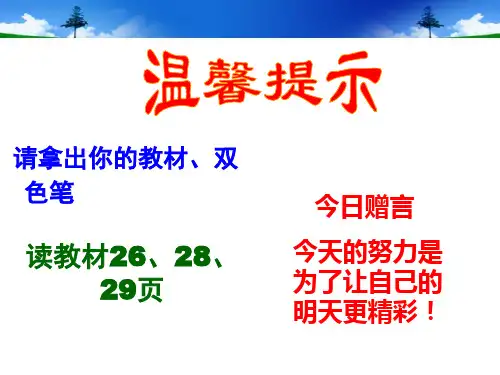 温馨提示

请拿出你的教材、双色笔

读教材26、28、29页

今日赠言

今天的努力是为了让自己的明天更精彩！